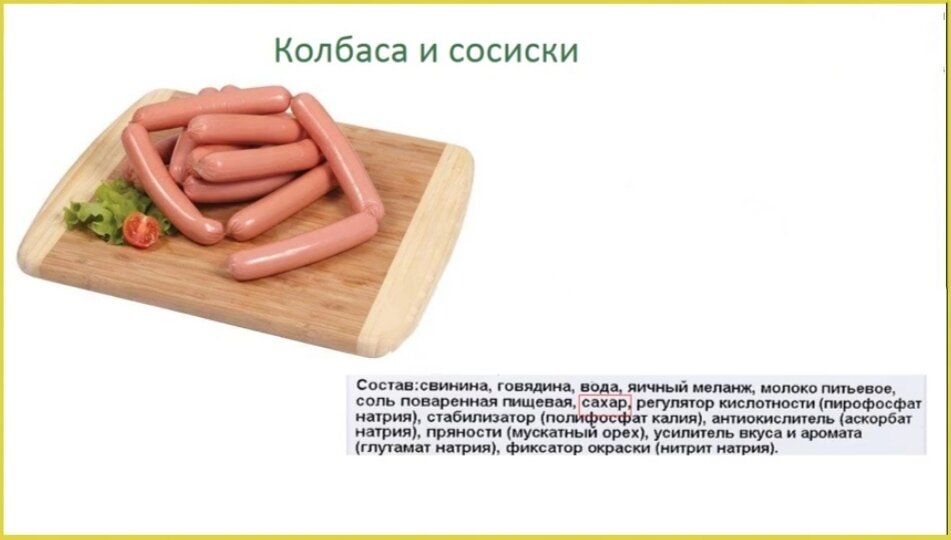 Колбаса и сосиски

Состав:свинина, говядина, вода, яичный меланж, молоко питьевое, соль поваренная пищевая, сахар, регулятор кислотности (пирофосфат натрия), стабилизатор (полифосфат калия), антиокислитель (аскорбат натрия), пряности (мускатный орех), усилитель вкуса и аромата (глутамат натрия), фиксатор окраски (нитрит натрия).